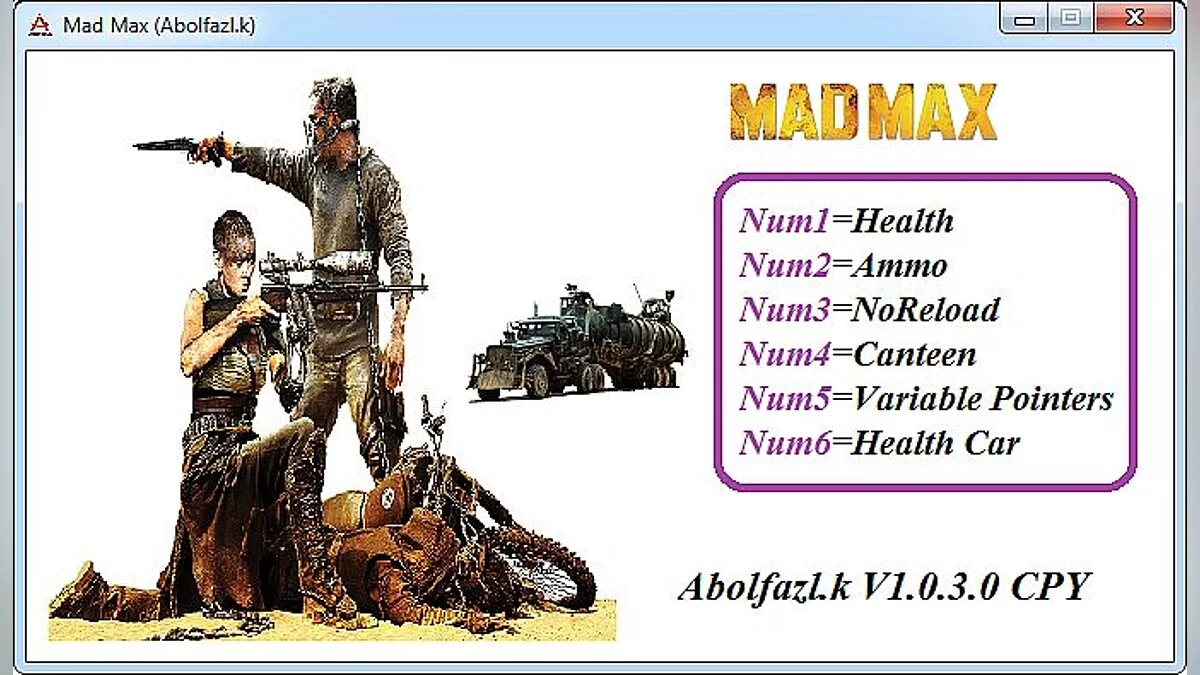 Mad Max (Abolfazl.k)

MAD MAX

Num1=Health
Num2=Ammo
Num3=NoReload
Num4=Canteen
Num5=Variable Pointers
Num6=Health Car

Abolfazl.k V1.0.3.0 CPY